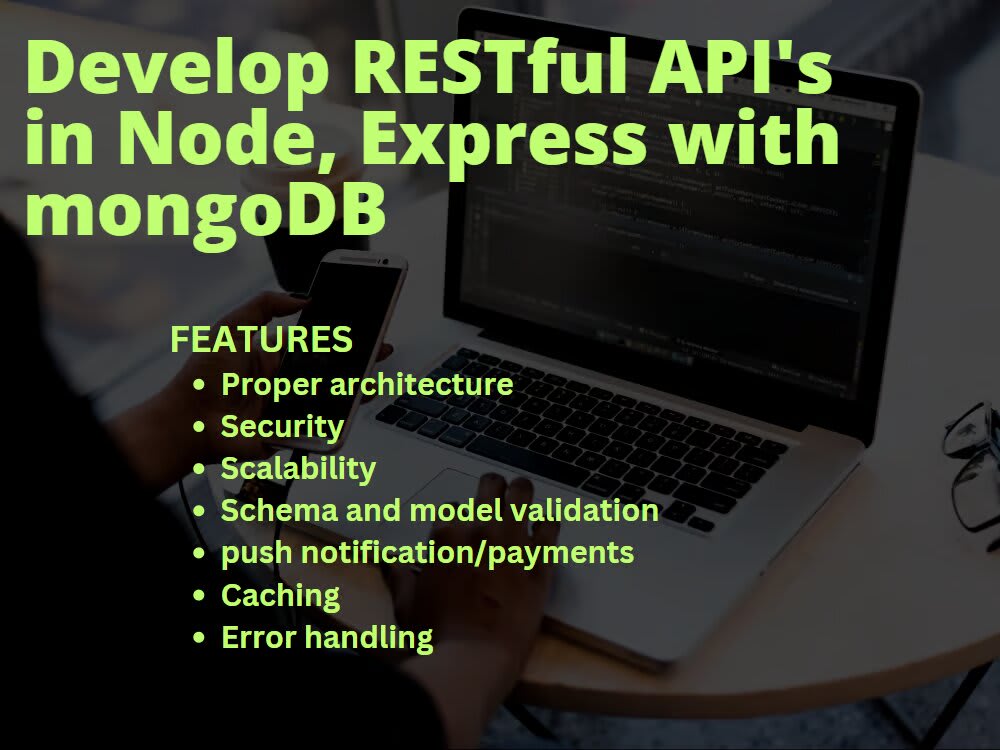 Develop RESTful API's in Node, Express with mongoDB

FEATURES
- Proper architecture
- Security
- Scalability
- Schema and model validation
- push notification/payments
- Caching
- Error handling